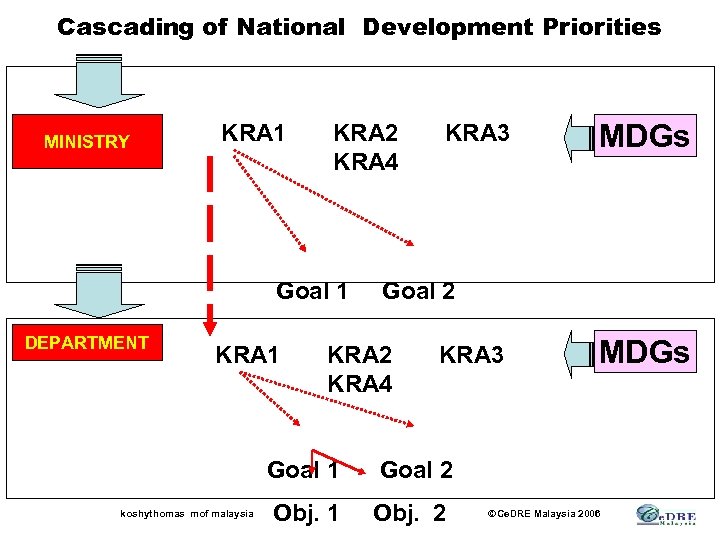 Cascading of National Development Priorities

MINISTRY

KRA1 KRA2 KRA3 KRA4

MDGs

Goal 1 Goal 2

DEPARTMENT

KRA1 KRA2 KRA3 KRA4

MDGs

Goal 1 Goal 2

koshythomas mof malaysia

Obj. 1 Obj. 2

©CeDRE Malaysia 2006

CeDRE Malaysia